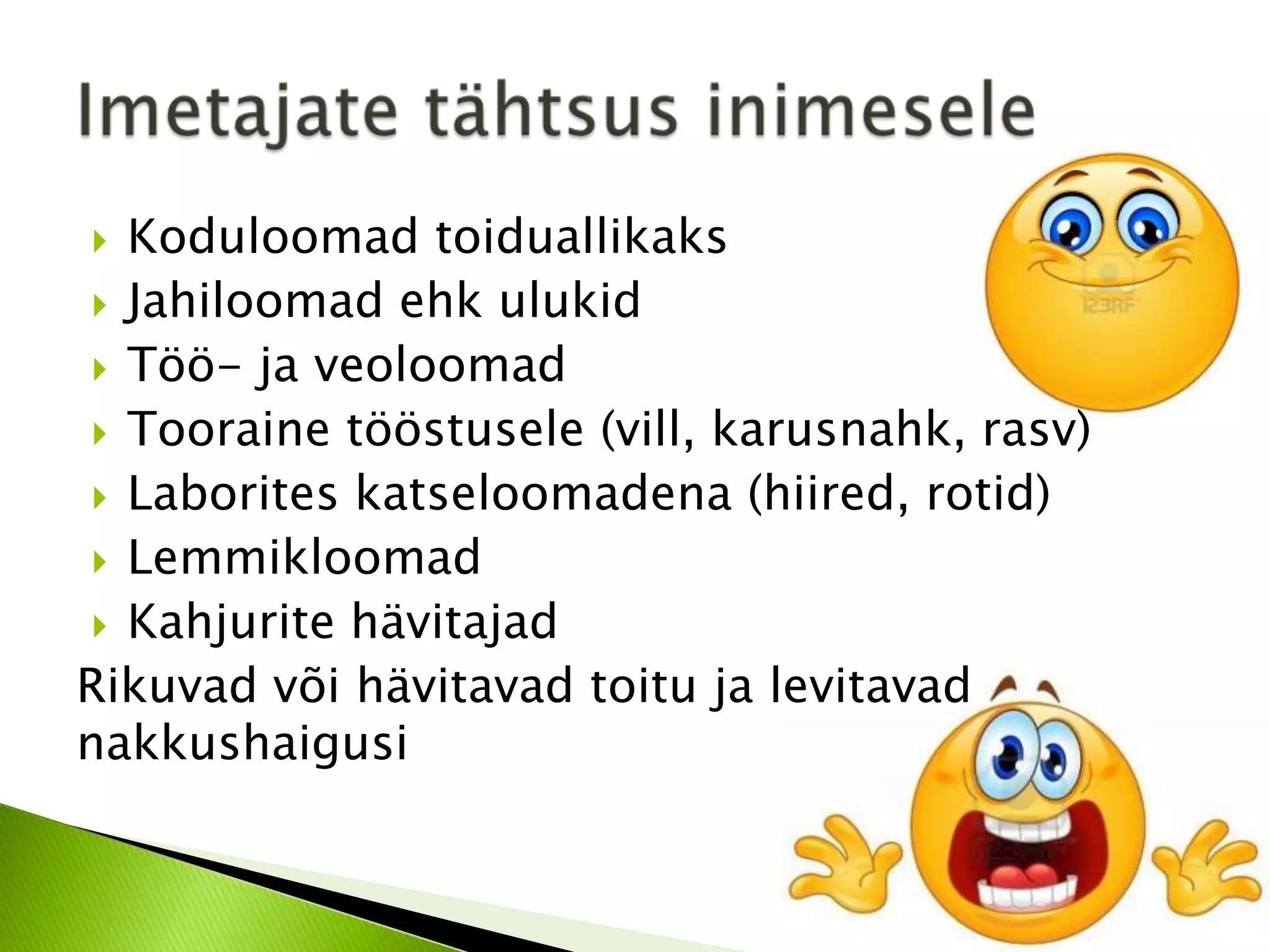 Imetajate tähtsus inimesele

Koduloomad toiduallikaks
Jahiloomad ehk ulukid
Töö- ja veoloomad
Tooraine tööstusele (vill, karusnahk, rasv)
Laborites katseloomadena (hiired, rotid)
Lemmikloomad
Kahjurite hävitajad

Rikuvad või hävitavad toitu ja levitavad nakkushaigusi

123RF